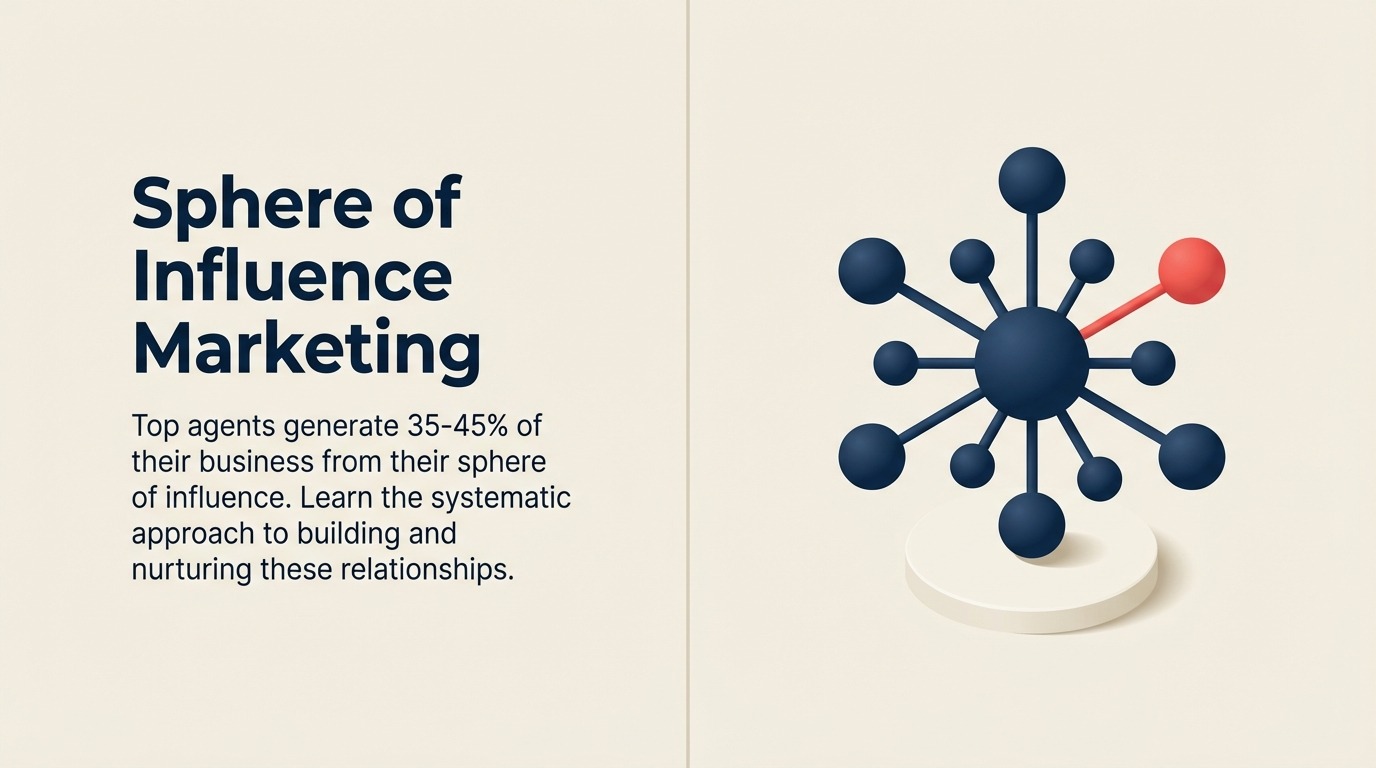 Sphere of Influence Marketing

Top agents generate 35-45% of their business from their sphere of influence. Learn the systematic approach to building and nurturing these relationships.